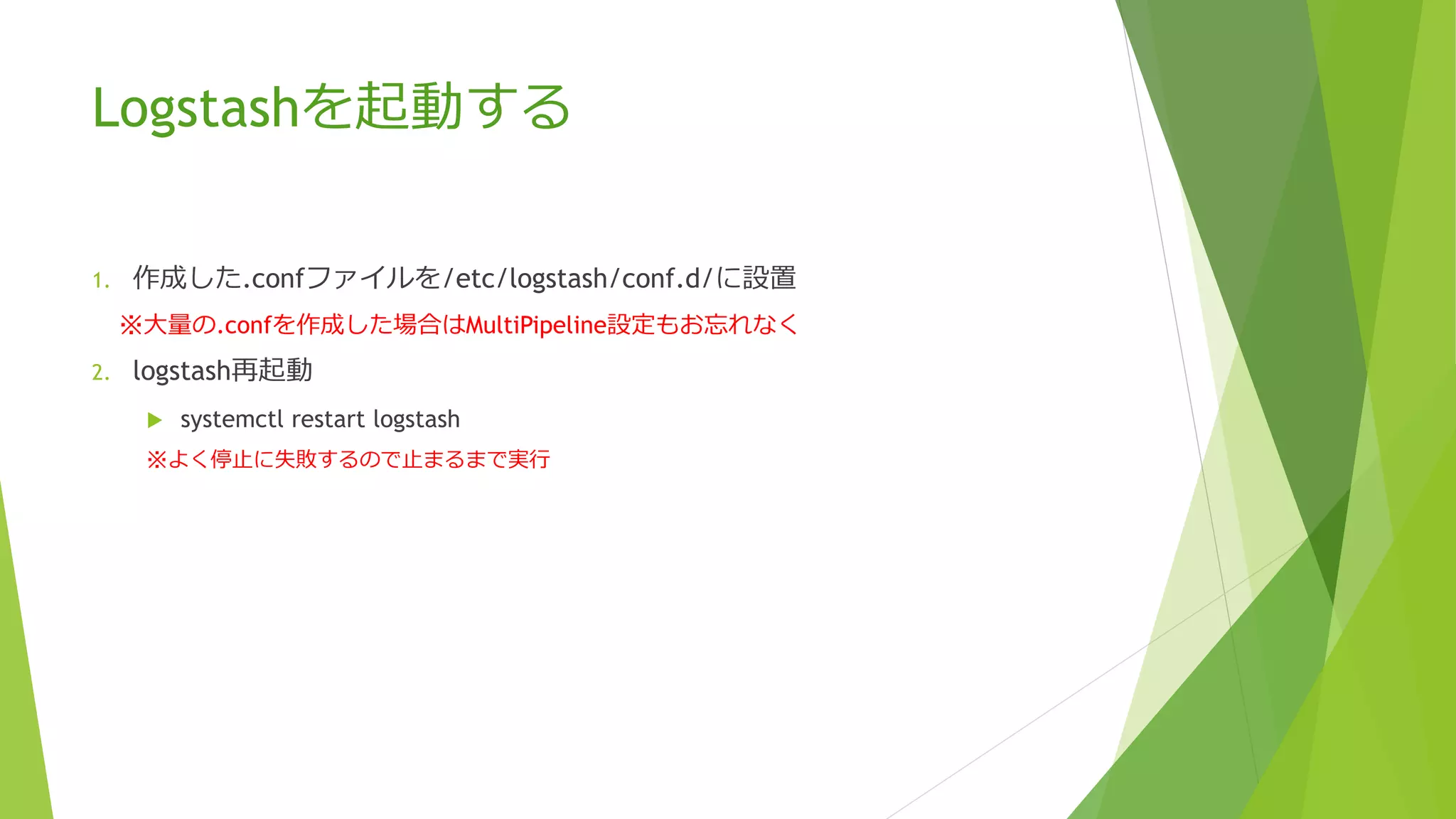 Logstashを起動する

1. 作成した.confファイルを/etc/logstash/conf.d/に設置

※大量の.confを作成した場合はMultiPipeline設定もお忘れなく

2. logstash再起動

▶ systemctl restart logstash

※よく停止に失敗するので止まるまで実行